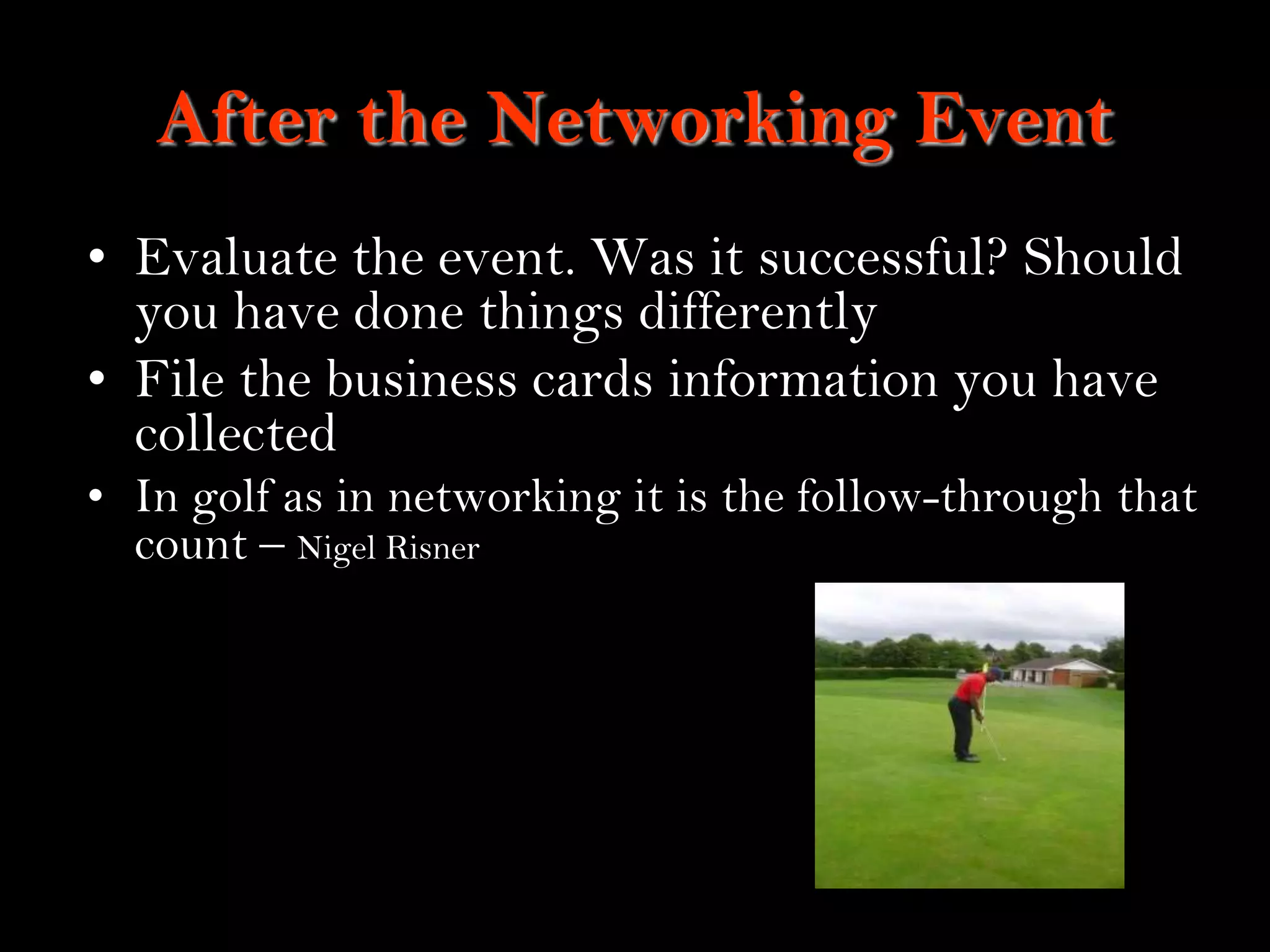 After the Networking Event

• Evaluate the event. Was it successful? Should you have done things differently
• File the business cards information you have collected
• In golf as in networking it is the follow-through that count – Nigel Risner